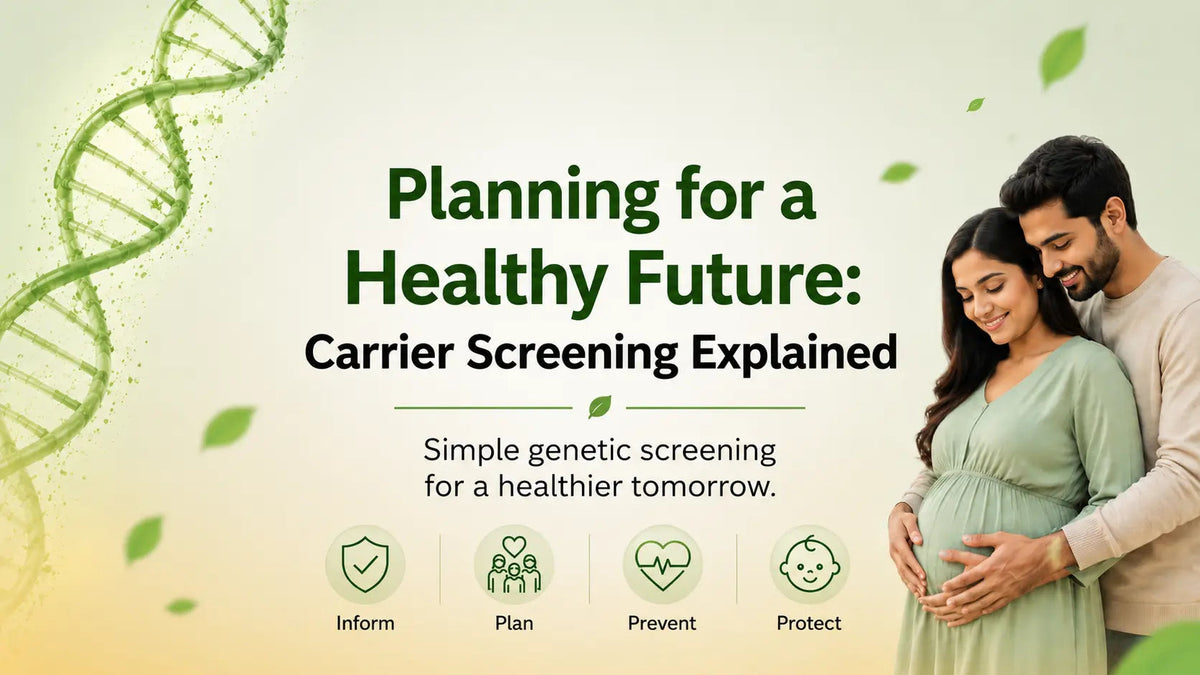 Planning for a Healthy Future:
Carrier Screening Explained

Simple genetic screening for a healthier tomorrow.

Inform

Plan

Prevent

Protect